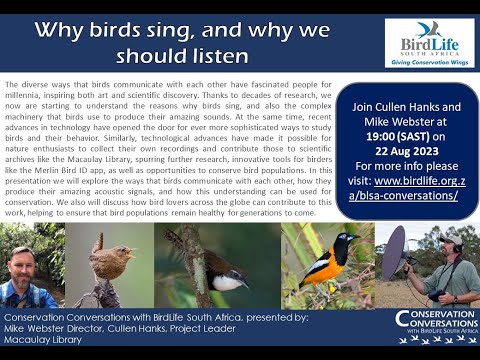 Why birds sing, and why we should listen

BirdLife SOUTH AFRICA
Giving Conservation Wings

The diverse ways that birds communicate with each other have fascinated people for millennia, inspiring both art and scientific discovery. Thanks to decades of research, we now are starting to understand the reasons why birds sing, and also the complex machinery that birds use to produce their amazing sounds. At the same time, recent advances in technology have opened the door for ever more sophisticated ways to study birds and their behavior. Similarly, technological advances have made it possible for nature enthusiasts to collect their own recordings and contribute those to scientific archives like the Macaulay Library, spurring further research, innovative tools for birders like the Merlin Bird ID app, as well as opportunities to conserve bird populations. In this presentation we will explore the ways that birds communicate with each other, how they produce their amazing acoustic signals, and how this understanding can be used for conservation. We also will discuss how bird lovers across the globe can contribute to this work, helping to ensure that bird populations remain healthy for generations to come.

Join Cullen Hanks and Mike Webster at 19:00 (SAST) on 22 Aug 2023 For more info please visit: www.birdlife.org.za/blsa-conversations/

Conservation Conversations with BirdLife South Africa, presented by: Mike Webster Director, Cullen Hanks, Project Leader Macaulay Library

CONSERVATION CONVERSATIONS WITH BIRDLIFE SOUTH AFRICA